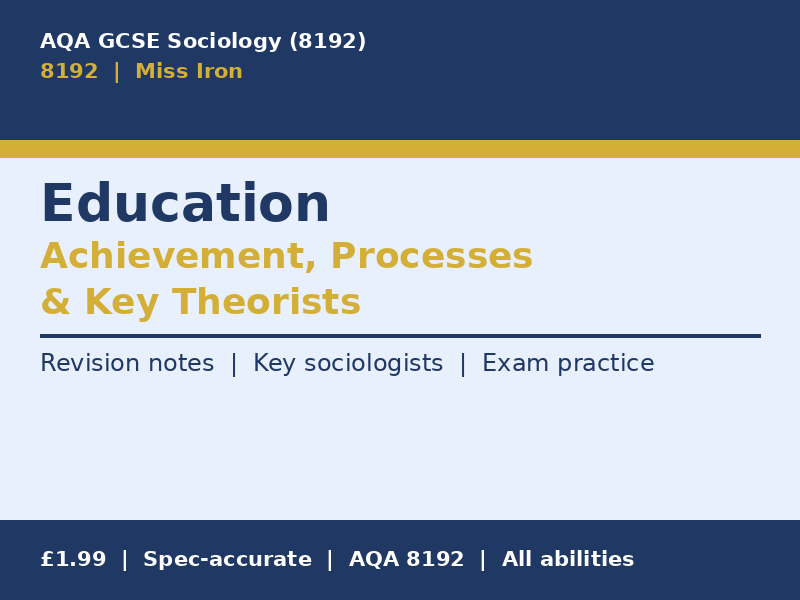 AQA GCSE Sociology (8192)
8192 | Miss Iron

Education
Achievement, Processes & Key Theorists

Revision notes | Key sociologists | Exam practice

£1.99 | Spec-accurate | AQA 8192 | All abilities